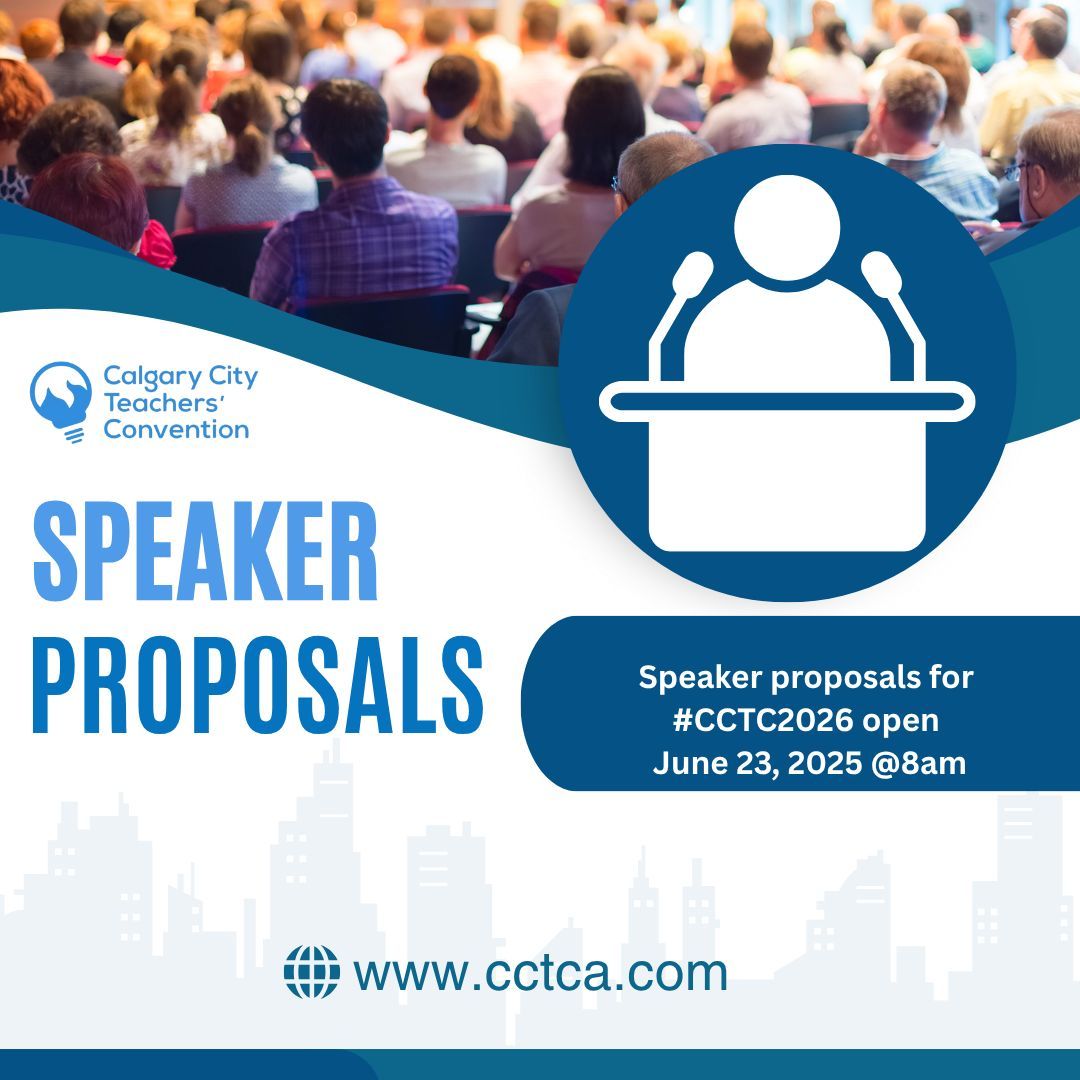 Calgary City Teachers' Convention

SPEAKER PROPOSALS

Speaker proposals for #CCTC2026 open June 23, 2025 @8am

www.cctca.com